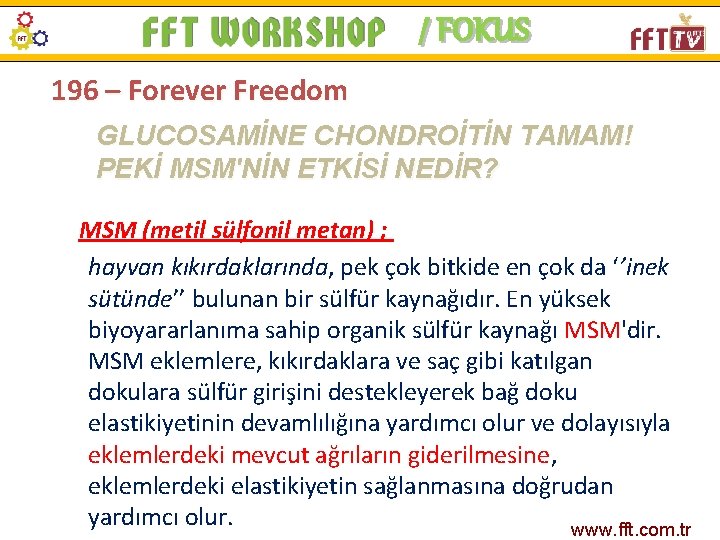 FFT FFT WORKSHOP / FOKUS FFT TV

196 – Forever Freedom

GLUCOSAMİNE CHONDROİTİN TAMAM! PEKİ MSM'NİN ETKİSİ NEDİR?

MSM (metil sülfonil metan) ;

hayvan kıkırdaklarında, pek çok bitkide en çok da ‘’inek sütünde’’ bulunan bir sülfür kaynağıdır. En yüksek biyoyararlanıma sahip organik sülfür kaynağı MSM'dir. MSM eklemlere, kıkırdaklara ve saç gibi katılgan dokulara sülfür girişini destekleyerek bağ doku elastikiyetinin devamlılığına yardımcı olur ve dolayısıyla eklemlerdeki mevcut ağrıların giderilmesine, eklemlerdeki elastikiyetin sağlanmasına doğrudan yardımcı olur.

www.fft.com.tr